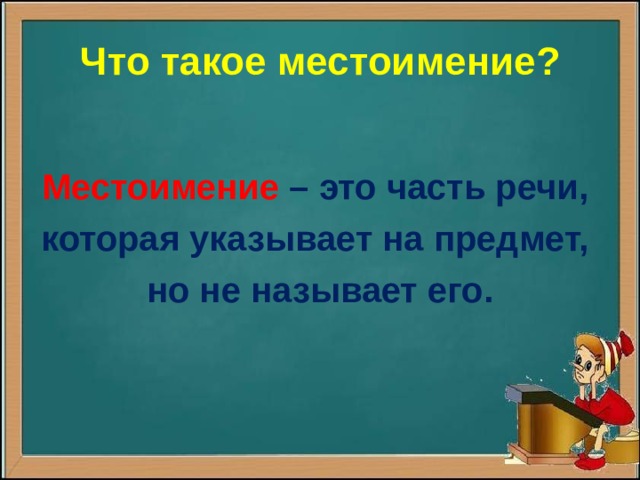 Что такое местоимение?

Местоимение – это часть речи, которая указывает на предмет, но не называет его.